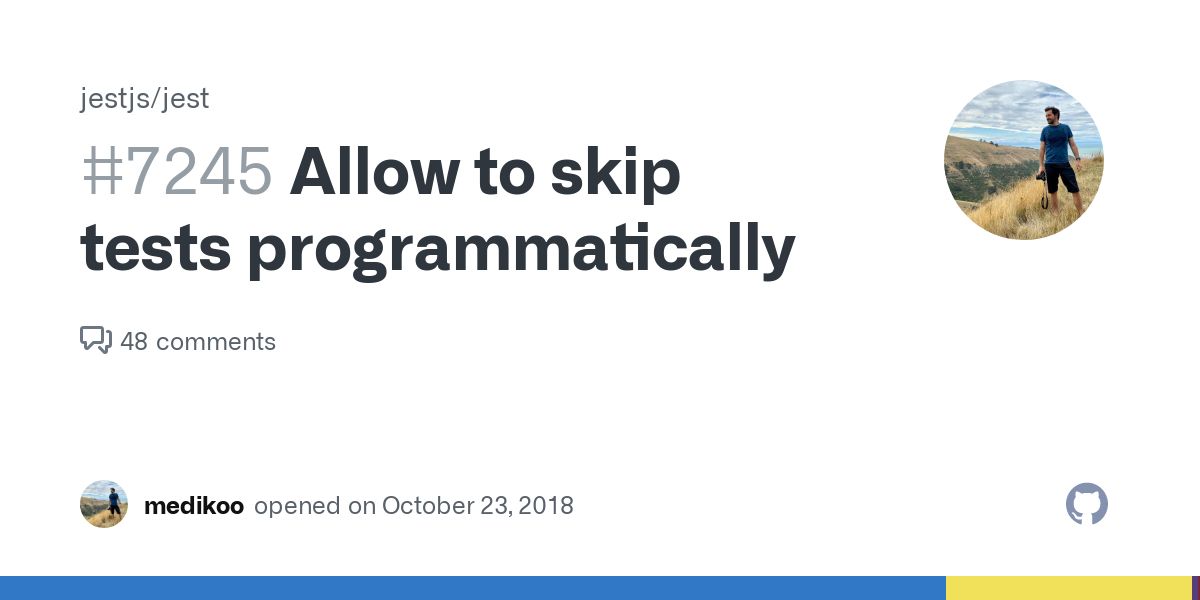 jestjs/jest

#7245 Allow to skip tests programmatically

48 comments

medikoo opened on October 23, 2018